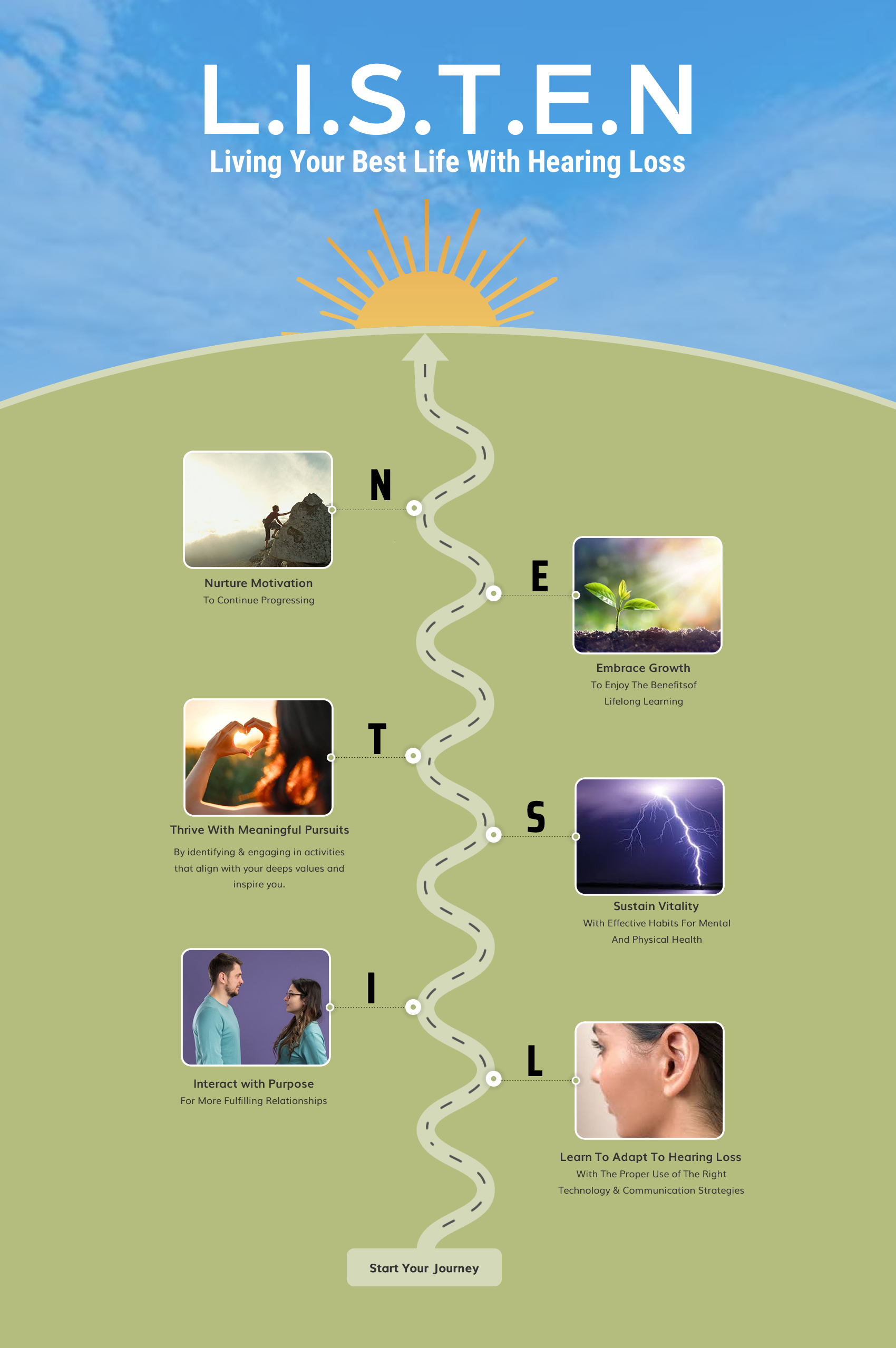 L.I.S.T.E.N
Living Your Best Life With Hearing Loss

N

Nurture Motivation
To Continue Progressing

E

Embrace Growth
To Enjoy The Benefitsof Lifelong Learning

T

Thrive With Meaningful Pursuits
By identifying & engaging in activities that align with your deeps values and inspire you.

S

Sustain Vitality
With Effective Habits For Mental And Physical Health

I

Interact with Purpose
For More Fulfilling Relationships

L

Learn To Adapt To Hearing Loss
With The Proper Use of The Right Technology & Communication Strategies

Start Your Journey